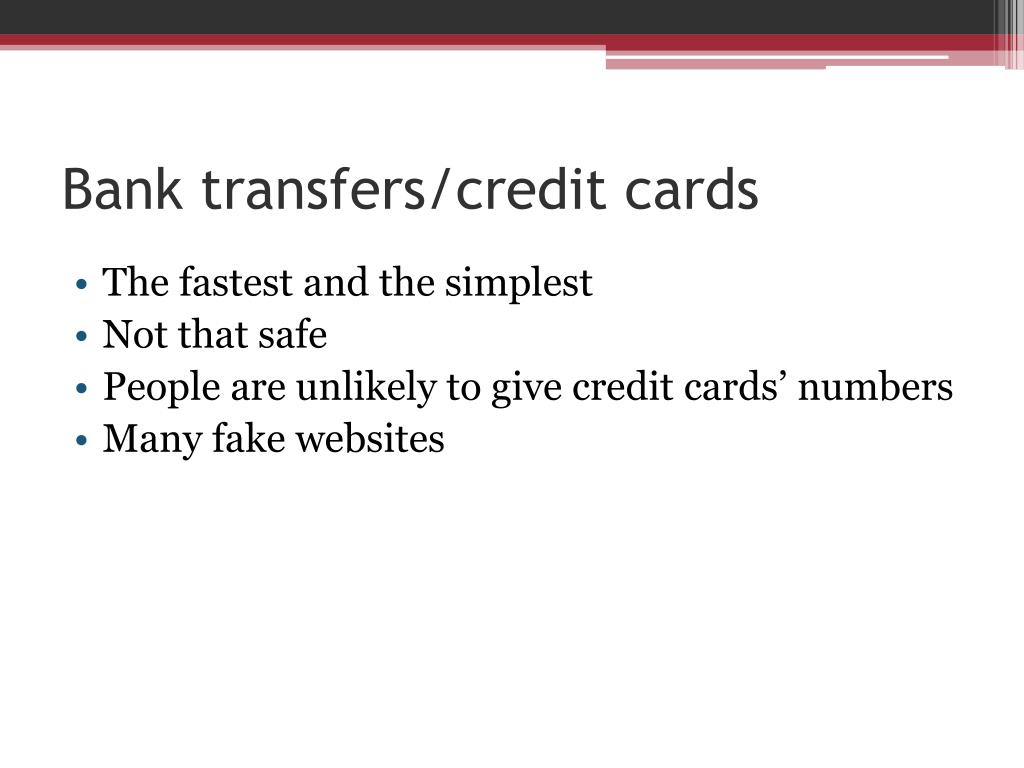 Bank transfers/credit cards

• The fastest and the simplest
• Not that safe
• People are unlikely to give credit cards’ numbers
• Many fake websites